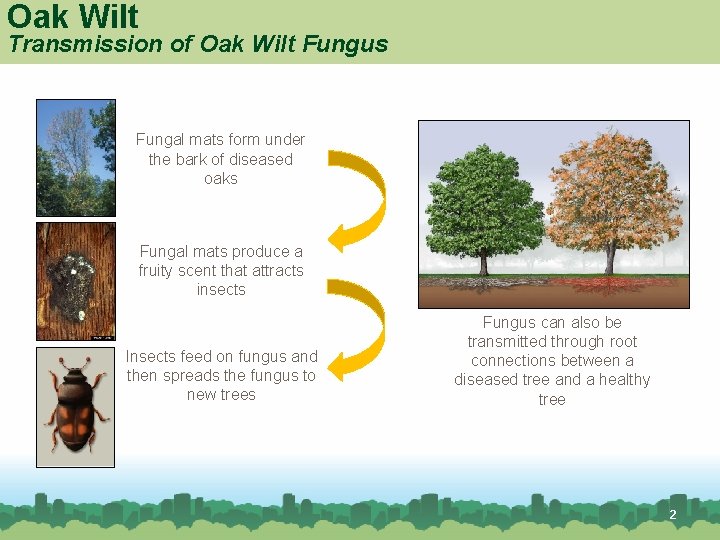 Oak Wilt
Transmission of Oak Wilt Fungus

Fungal mats form under the bark of diseased oaks

Fungal mats produce a fruity scent that attracts insects

Insects feed on fungus and then spreads the fungus to new trees

Fungus can also be transmitted through root connections between a diseased tree and a healthy tree

2